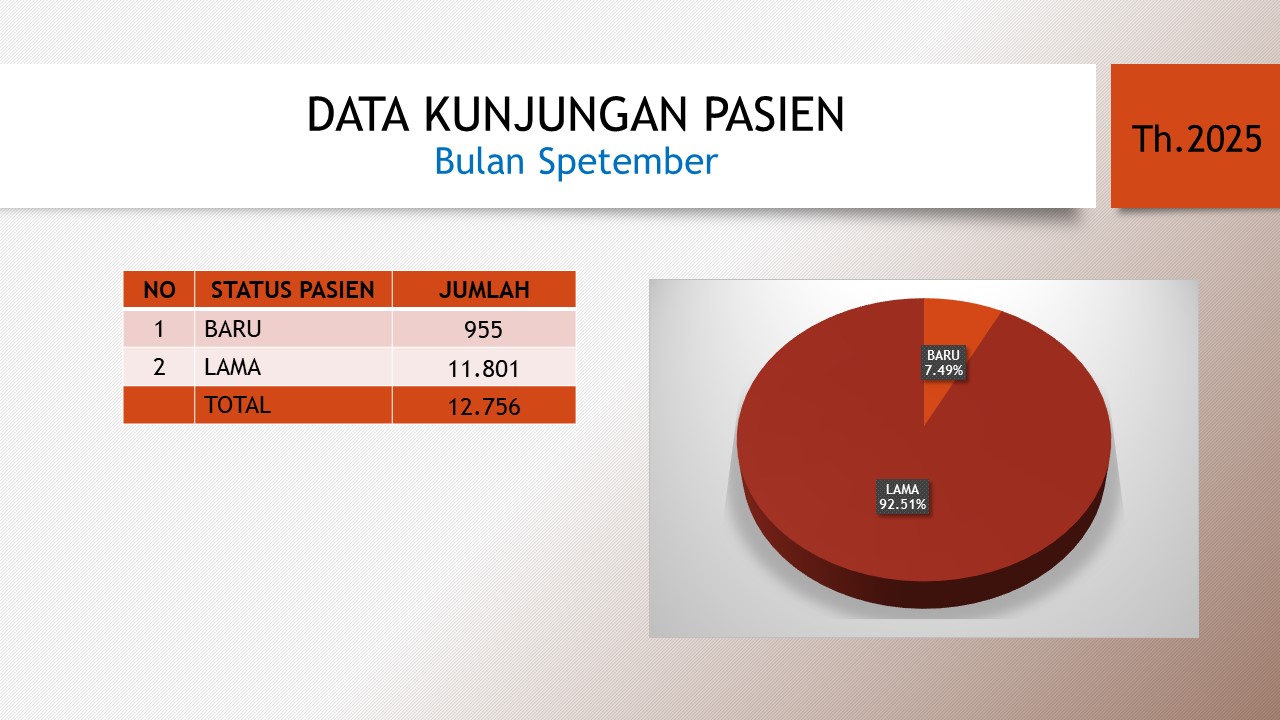 DATA KUNJUNGAN PASIEN
Bulan Spetember

Th.2025

| NO | STATUS PASIEN | JUMLAH |
|---|---|---|
| 1 | BARU | 955 |
| 2 | LAMA | 11.801 |
| | TOTAL | 12.756 |

BARU
7.49%

LAMA
92.51%